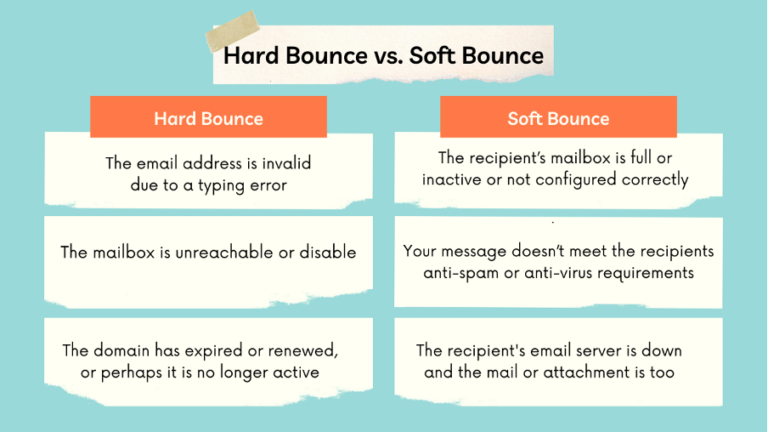 Hard Bounce vs. Soft Bounce

Hard Bounce

The email address is invalid due to a typing error

The mailbox is unreachable or disable

The domain has expired or renewed, or perhaps it is no longer active

Soft Bounce

The recipient's mailbox is full or inactive or not configured correctly

Your message doesn't meet the recipients anti-spam or anti-virus requirements

The recipient's email server is down and the mail or attachment is too